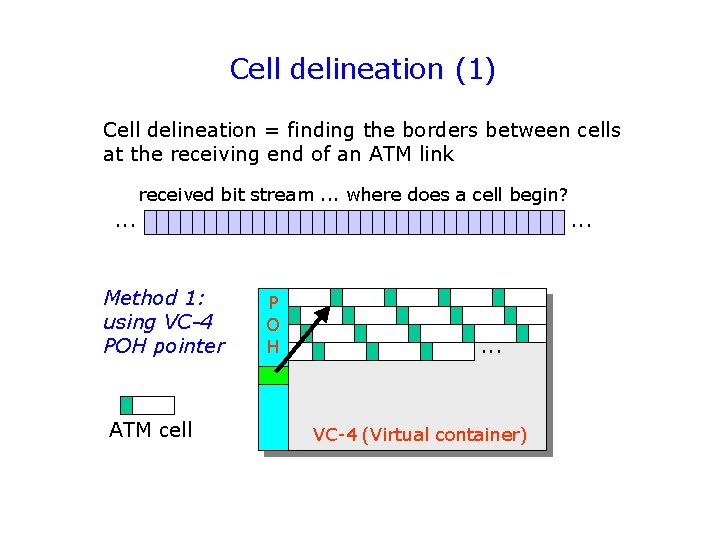 Cell delineation (1)

Cell delineation = finding the borders between cells at the receiving end of an ATM link

received bit stream ... where does a cell begin?

...

...

Method 1: using VC-4 POH pointer

P
O
H

...

ATM cell

VC-4 (Virtual container)